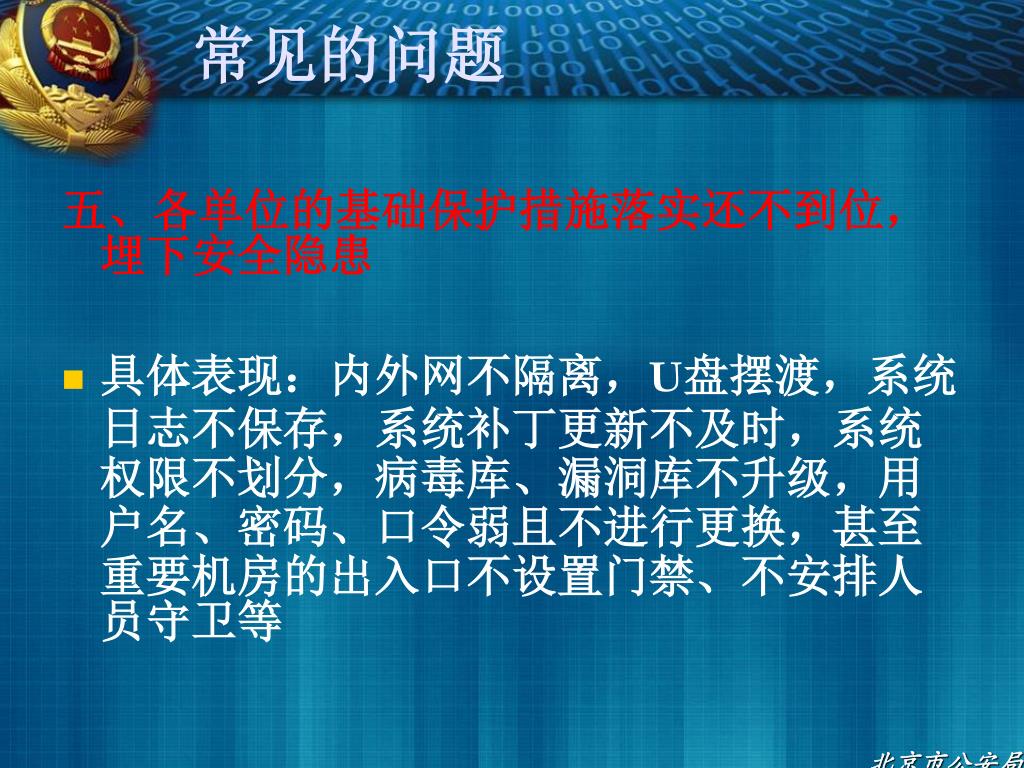 常见的问题

五、各单位的基础保护措施落实还不到位，埋下安全隐患

具体表现：内外网不隔离，U盘摆渡，系统日志不保存，系统补丁更新不及时，系统权限不划分，病毒库、漏洞库不升级，用户名、密码、口令弱且不进行更换，甚至重要机房的出入口不设置门禁、不安排人员守卫等

北京市公安局